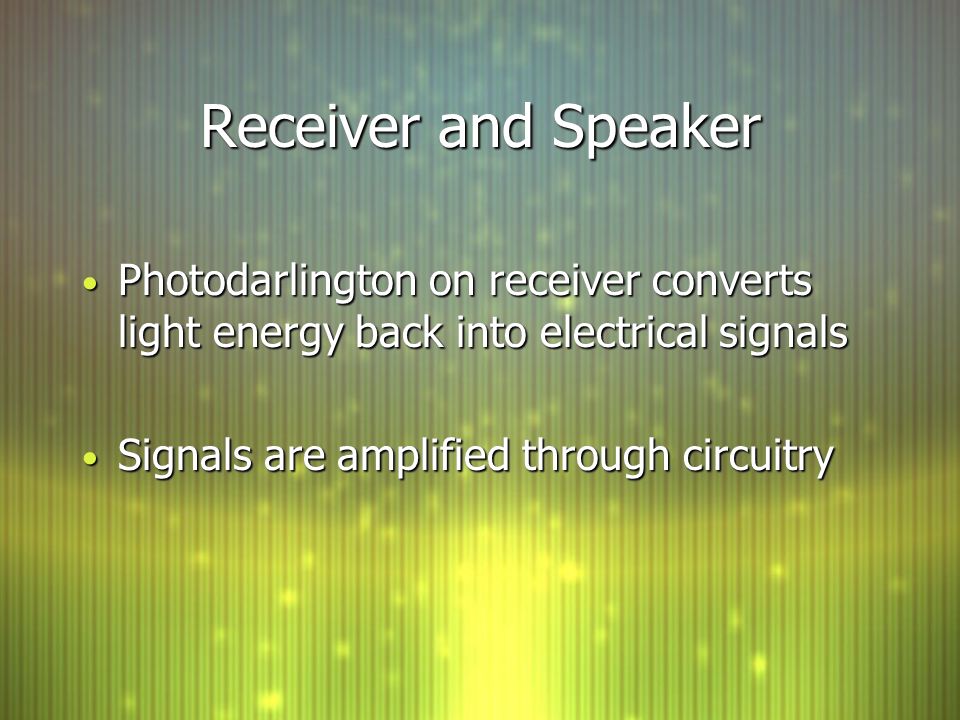 Receiver and Speaker

• Photodarlington on receiver converts light energy back into electrical signals

• Signals are amplified through circuitry